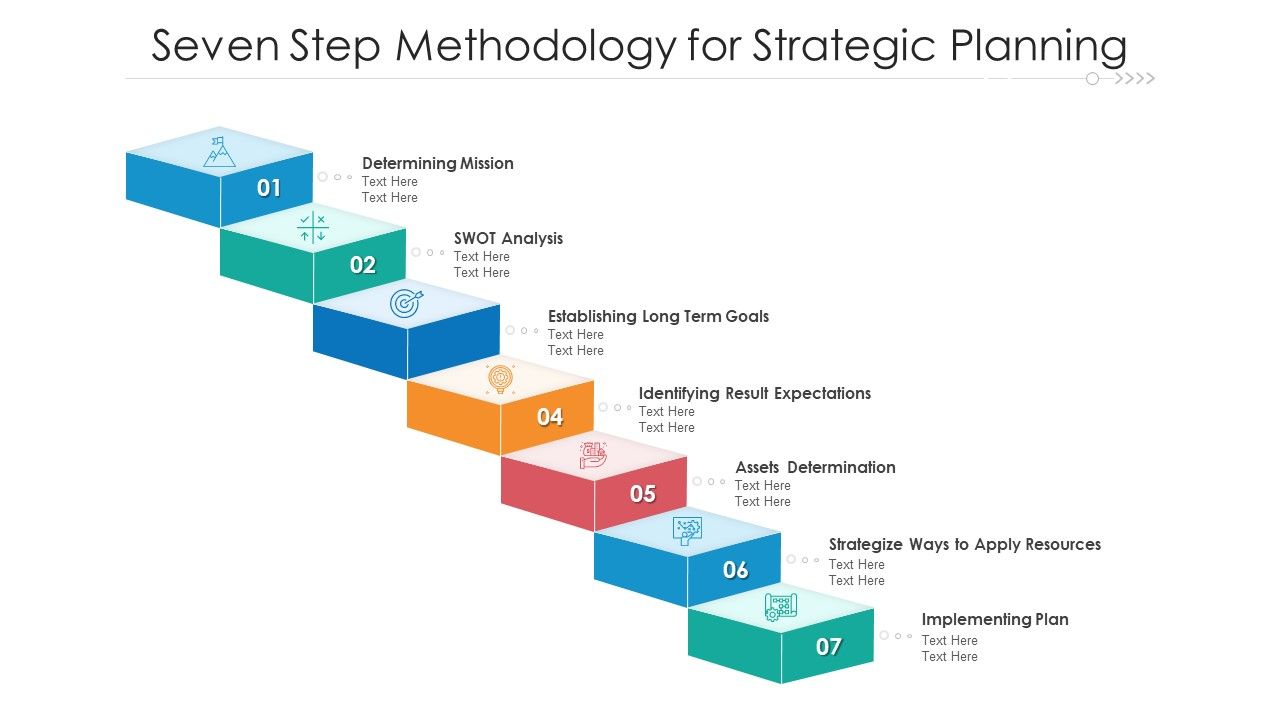 Seven Step Methodology for Strategic Planning

01
Determining Mission
Text Here
Text Here

02
SWOT Analysis
Text Here
Text Here

Establishing Long Term Goals
Text Here
Text Here

04
Identifying Result Expectations
Text Here
Text Here

05
Assets Determination
Text Here
Text Here

06
Strategize Ways to Apply Resources
Text Here
Text Here

07
Implementing Plan
Text Here
Text Here